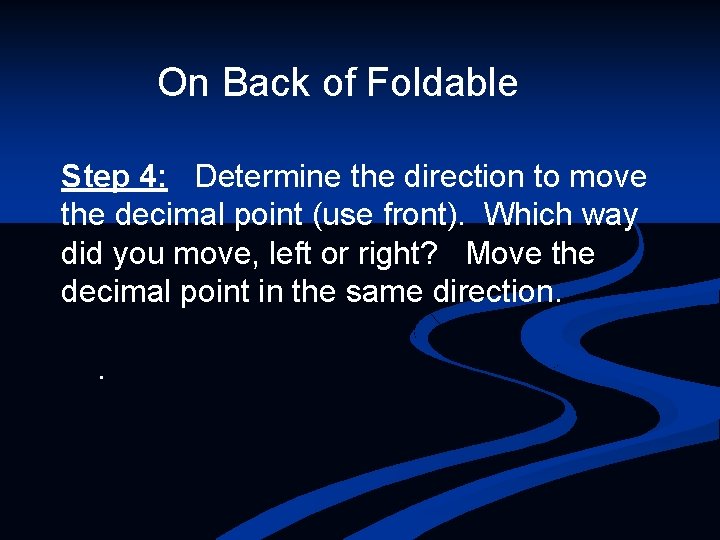 On Back of Foldable

Step 4: Determine the direction to move the decimal point (use front). Which way did you move, left or right? Move the decimal point in the same direction.

.